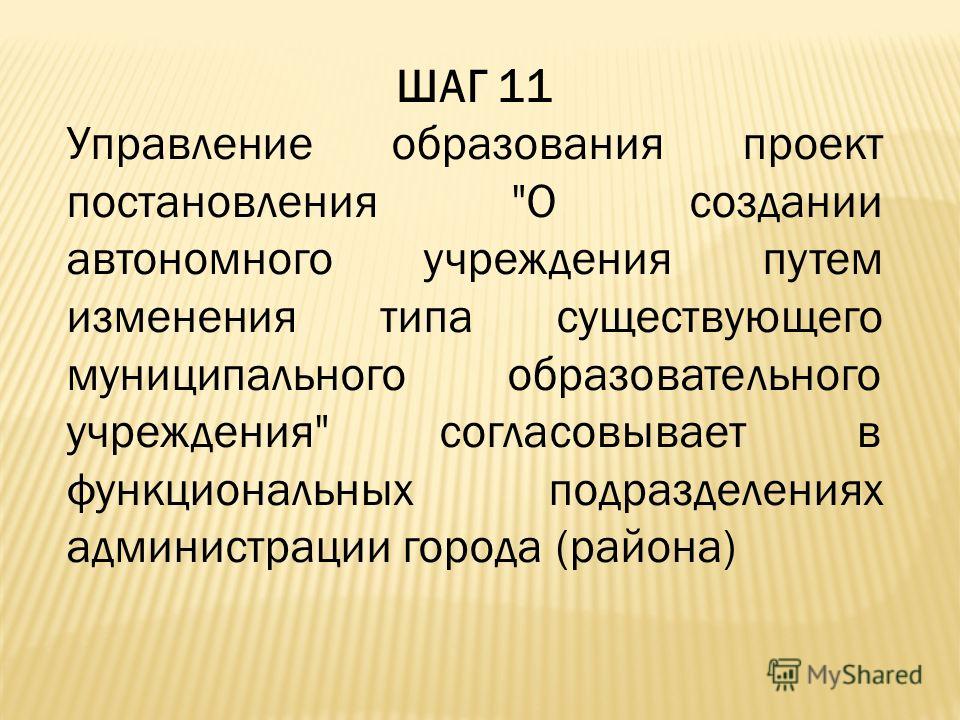 ШАГ 11

Управление образования проект постановления "О создании автономного учреждения путем изменения типа существующего муниципального образовательного учреждения" согласовывает в функциональных подразделениях администрации города (района)

MyShared